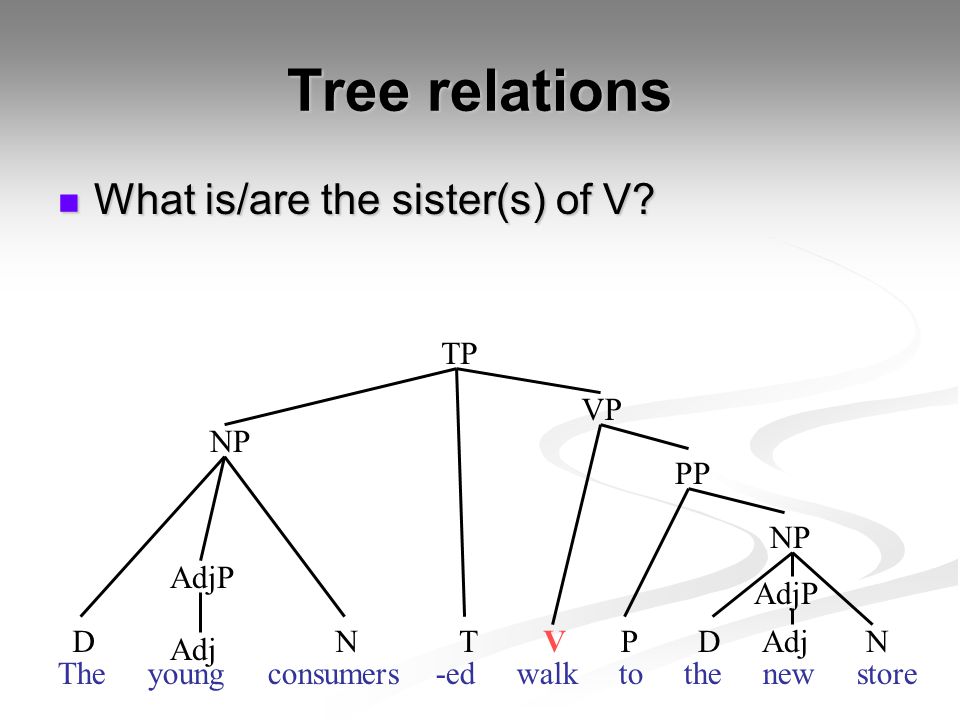 Tree relations

What is/are the sister(s) of V?

TP
NP
VP
PP
NP
AdjP
AdjP
D Adj N T V P D Adj N
The young consumers -ed walk to the new store